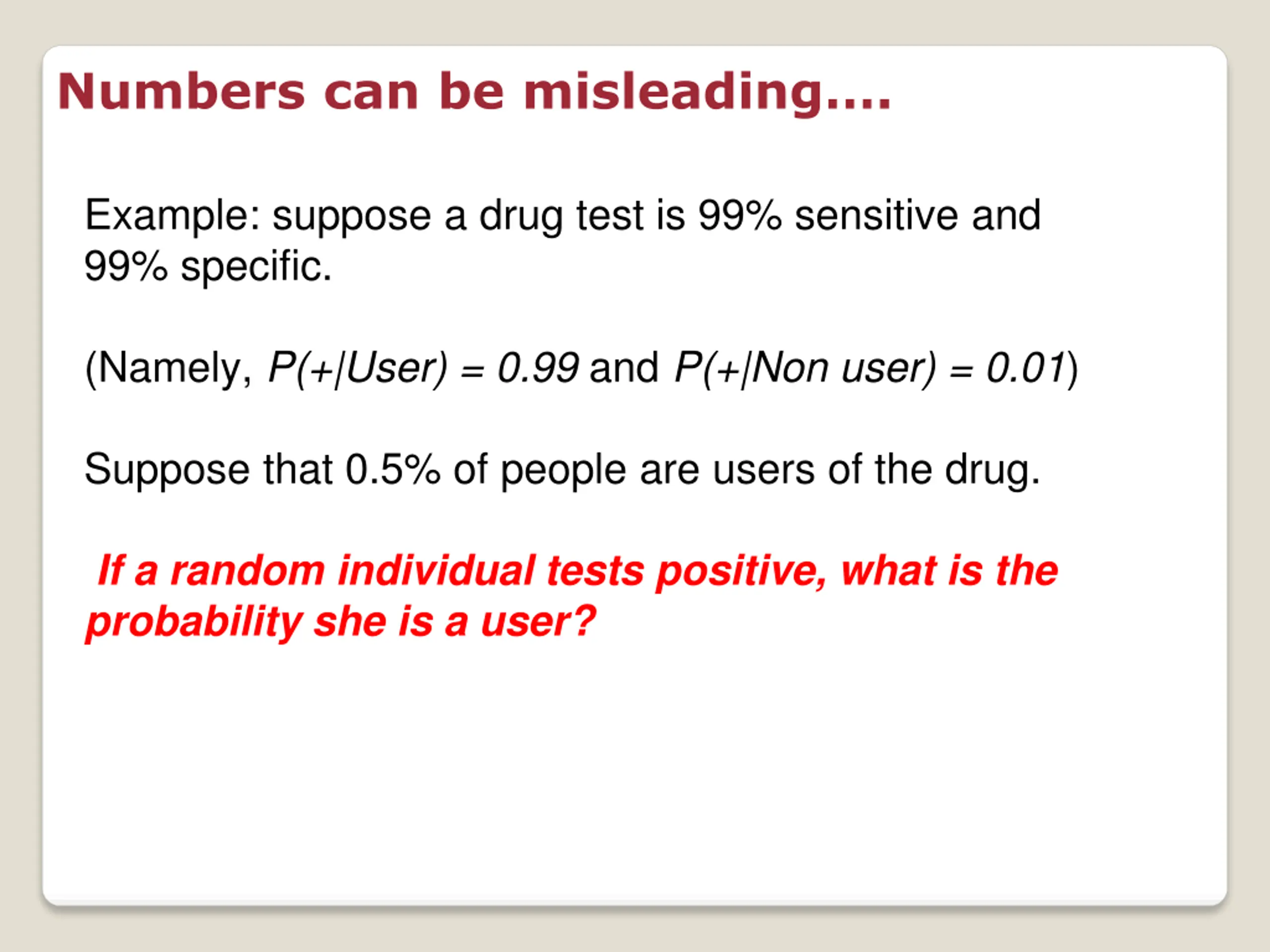 Numbers can be misleading….

Example: suppose a drug test is 99% sensitive and 99% specific.

(Namely, $P(+|User) = 0.99$ and $P(+|Non\ user) = 0.01$)

Suppose that 0.5% of people are users of the drug.

If a random individual tests positive, what is the probability she is a user?